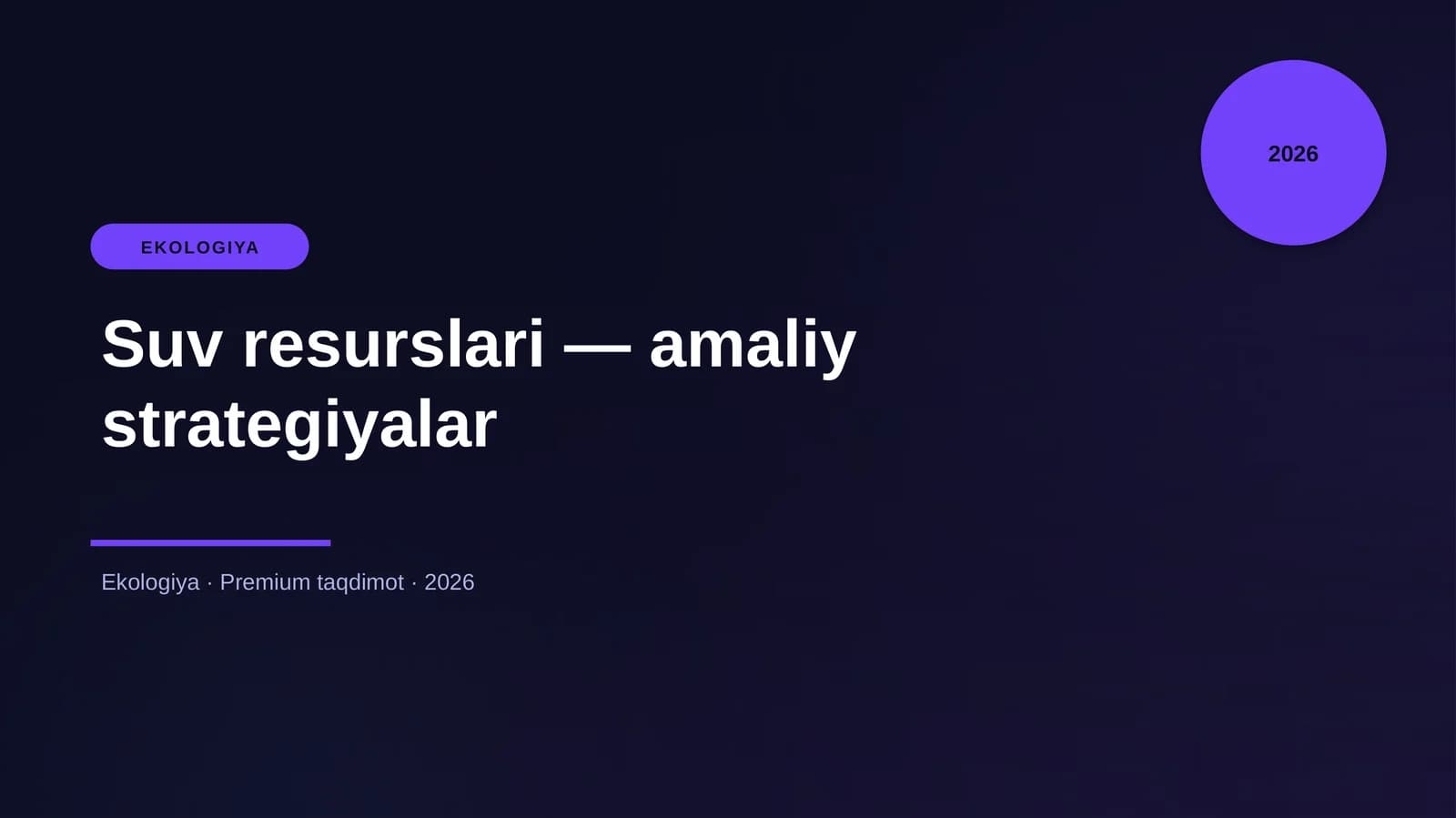 2026

EKOLOGIYA

Suv resurslari — amaliy strategiyalar

Ekologiya · Premium taqdimot · 2026